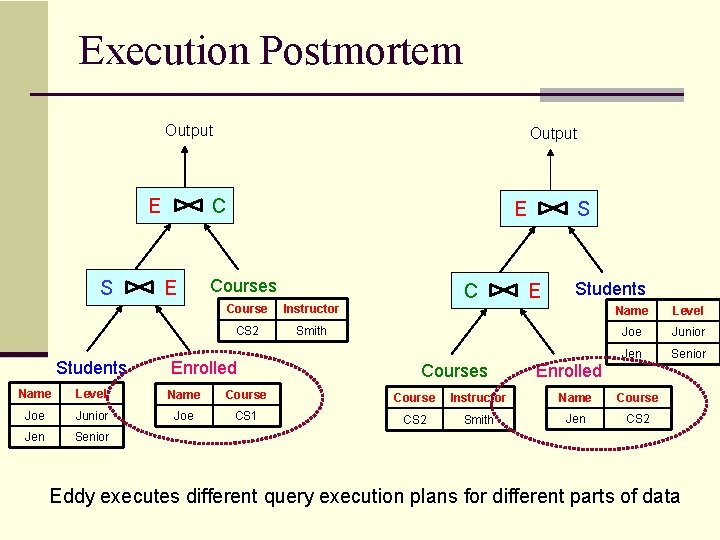 Execution Postmortem

Output

E $\bowtie$ C

S $\bowtie$ E

Courses

| Course | Instructor |
|---|---|
| CS2 | Smith |

Students

| Name | Level |
|---|---|
| Joe | Junior |
| Jen | Senior |

Enrolled

| Name | Course |
|---|---|
| Joe | CS1 |

Output

E $\bowtie$ S

C $\bowtie$ E

Students

| Name | Level |
|---|---|
| Joe | Junior |
| Jen | Senior |

Courses

| Course | Instructor |
|---|---|
| CS2 | Smith |

Enrolled

| Name | Course |
|---|---|
| Jen | CS2 |

Eddy executes different query execution plans for different parts of data